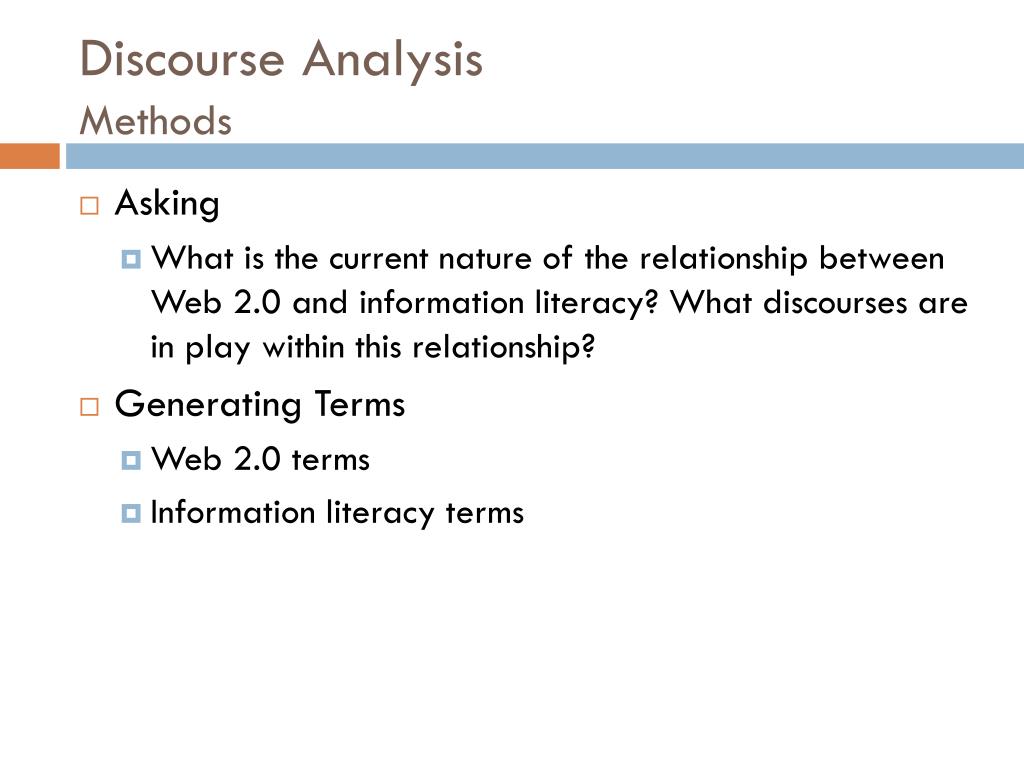 Discourse Analysis
Methods

Asking

What is the current nature of the relationship between Web 2.0 and information literacy? What discourses are in play within this relationship?

Generating Terms

Web 2.0 terms

Information literacy terms